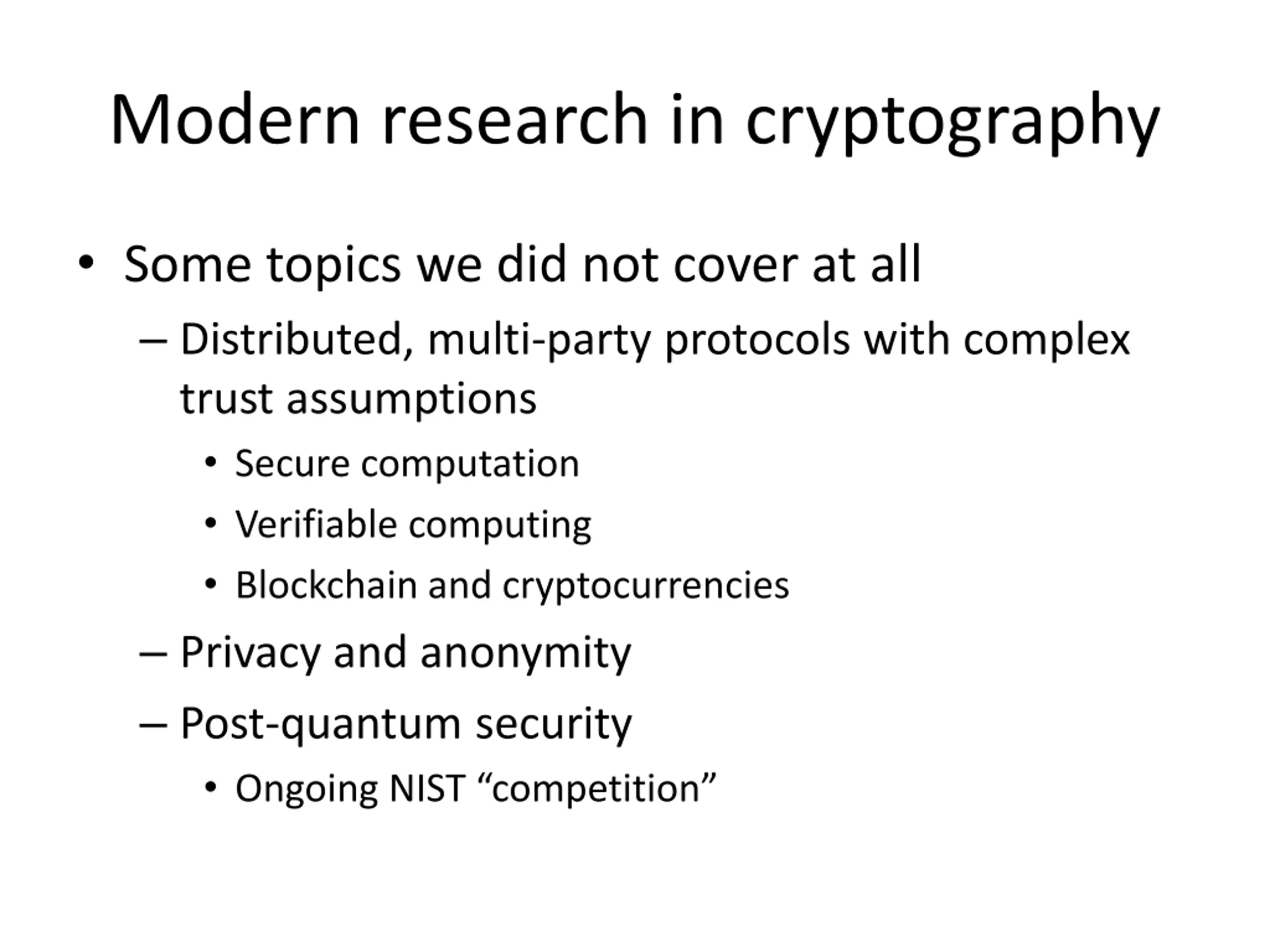 Modern research in cryptography

• Some topics we did not cover at all
– Distributed, multi-party protocols with complex trust assumptions
• Secure computation
• Verifiable computing
• Blockchain and cryptocurrencies
– Privacy and anonymity
– Post-quantum security
• Ongoing NIST “competition”